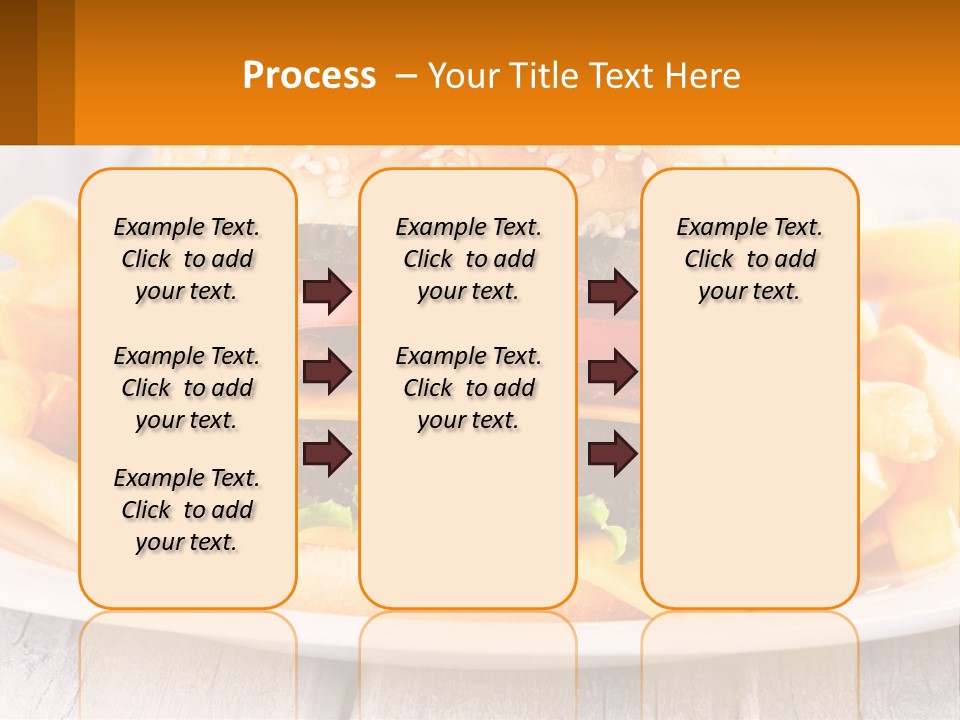 Process – Your Title Text Here

Example Text. Click to add your text.

Example Text. Click to add your text.

Example Text. Click to add your text.

Example Text. Click to add your text.

Example Text. Click to add your text.

Example Text. Click to add your text.